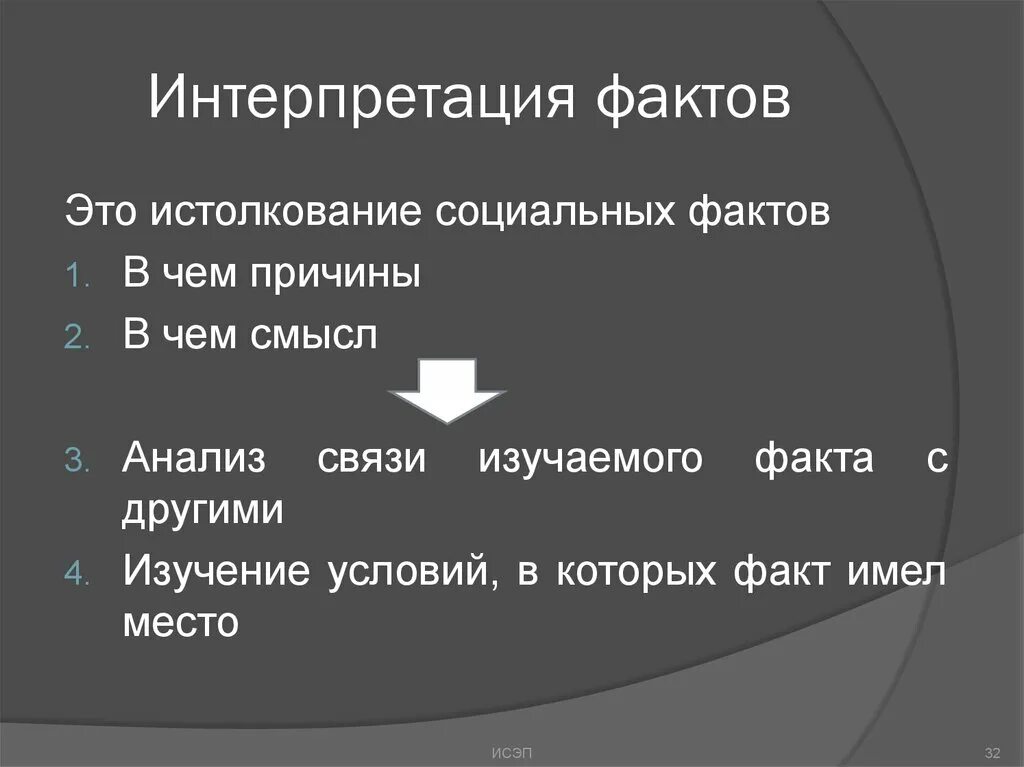 Интерпретация фактов

Это истолкование социальных фактов

1. В чем причины
2. В чем смысл

3. Анализ связи изучаемого факта с другими
4. Изучение условий, в которых факт имел место

ИСЭП

32